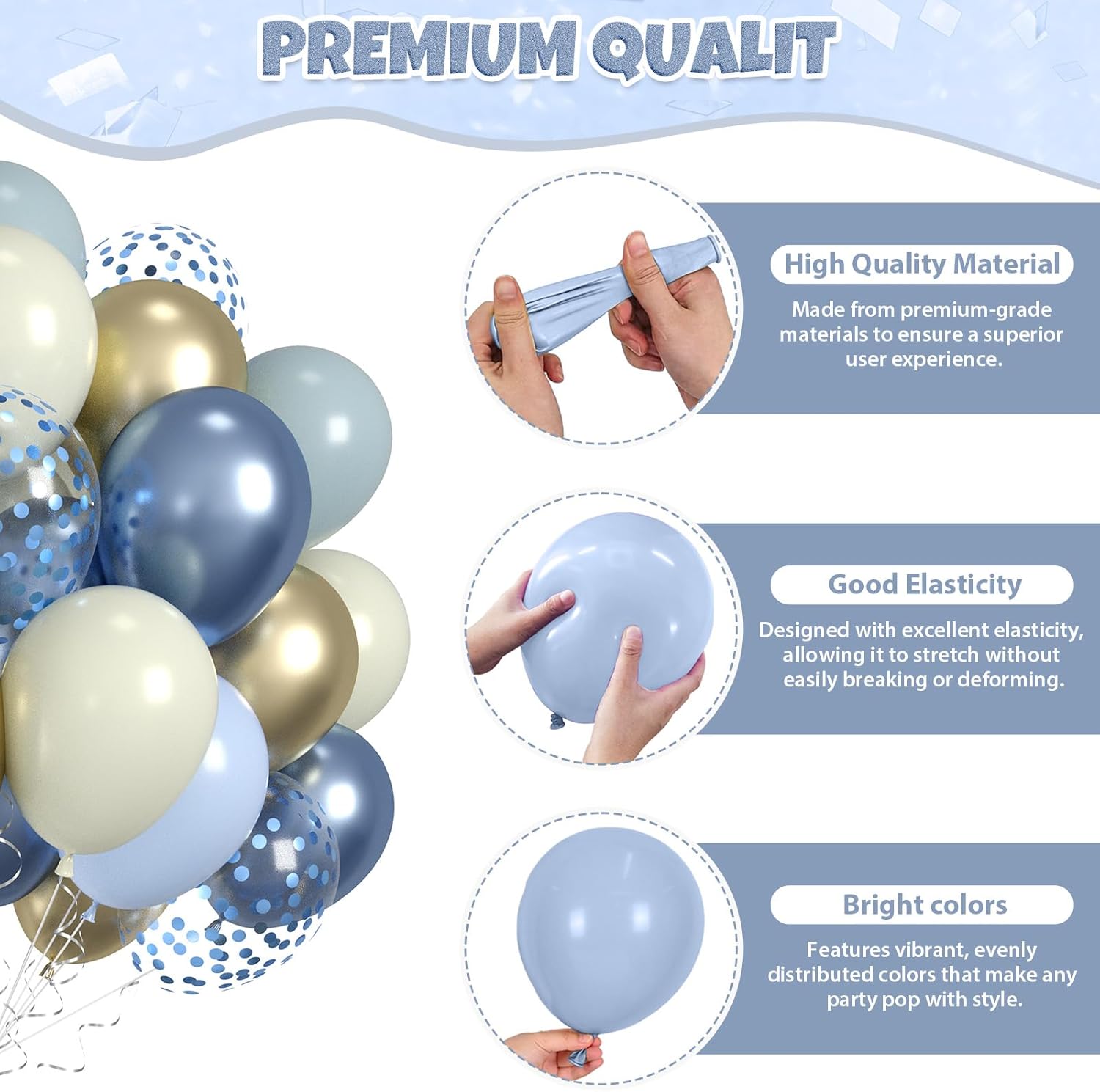 PREMIUM QUALIT

High Quality Material

Made from premium-grade materials to ensure a superior user experience.

Good Elasticity

Designed with excellent elasticity, allowing it to stretch without easily breaking or deforming.

Bright colors

Features vibrant, evenly distributed colors that make any party pop with style.